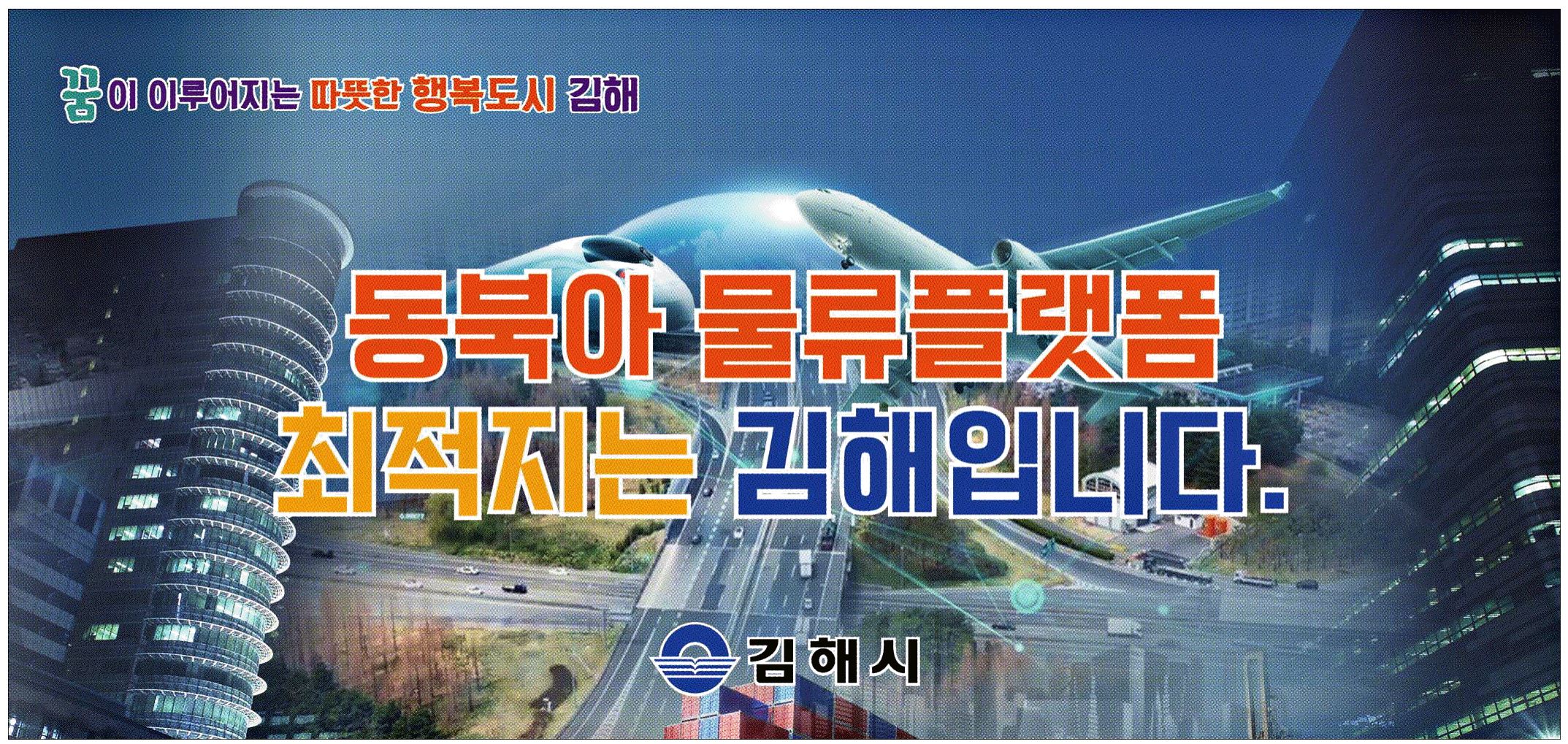 꿈이 이루어지는 따뜻한 행복도시 김해

동북아 물류플랫폼
최적지는 김해입니다.

김해시